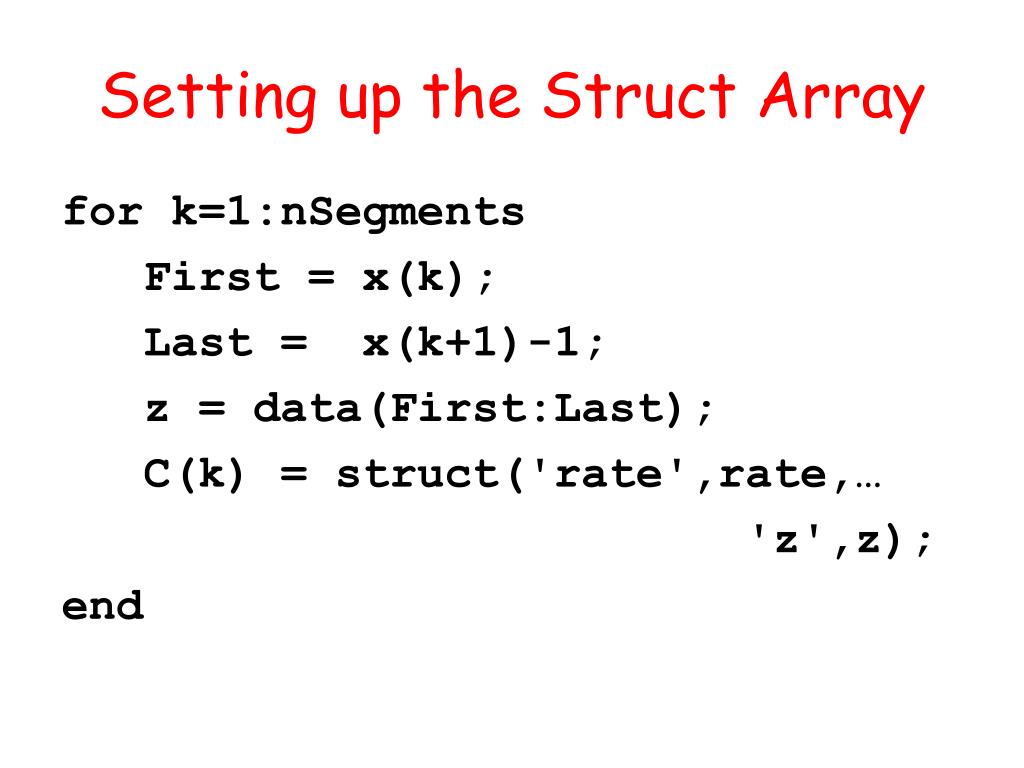 Setting up the Struct Array

for k=1:nSegments
    First = x(k);
    Last =  x(k+1)-1;
    z = data(First:Last);
    C(k) = struct('rate',rate,…
                                'z',z);
end